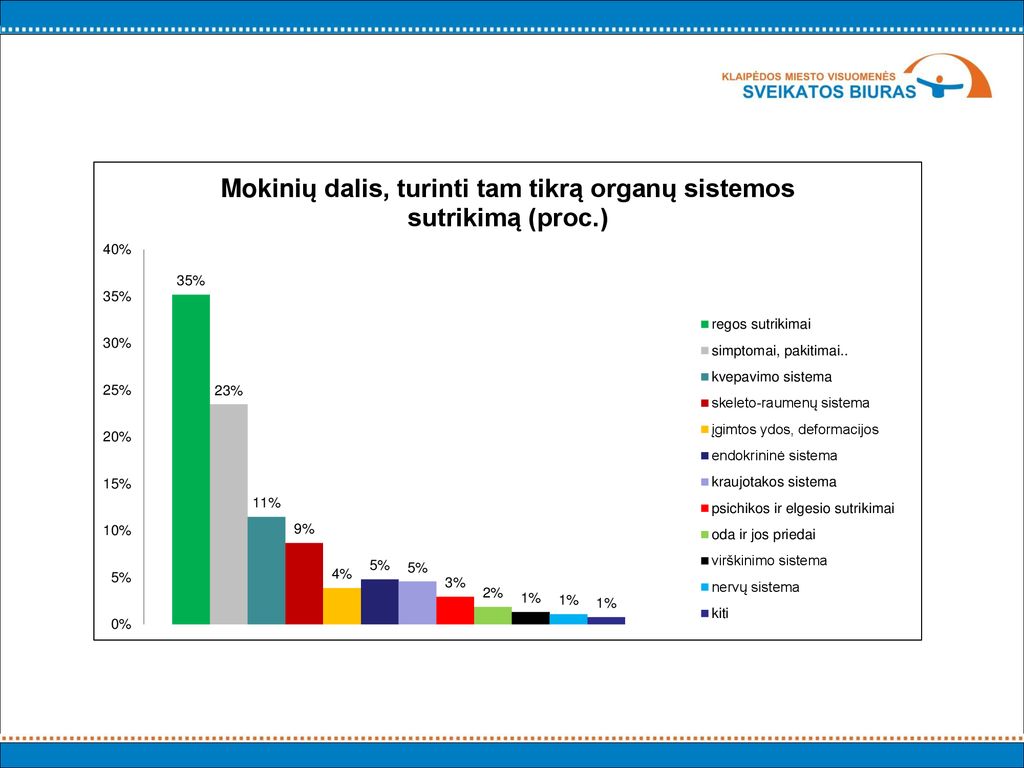 KLAIPĖDOS MIESTO VISUOMENĖS
SVEIKATOS BIURAS

Mokinių dalis, turinti tam tikrą organų sistemos sutrikimą (proc.)

40%
35%
30%
25%
20%
15%
10%
5%
0%

35%
23%
11%
9%
4%
5%
5%
3%
2%
1%
1%
1%

regos sutrikimai
simptomai, pakitimai..
kvepavimo sistema
skeleto-raumenų sistema
įgimtos ydos, deformacijos
endokrininė sistema
kraujotakos sistema
psichikos ir elgesio sutrikimai
oda ir jos priedai
virškinimo sistema
nervų sistema
kiti